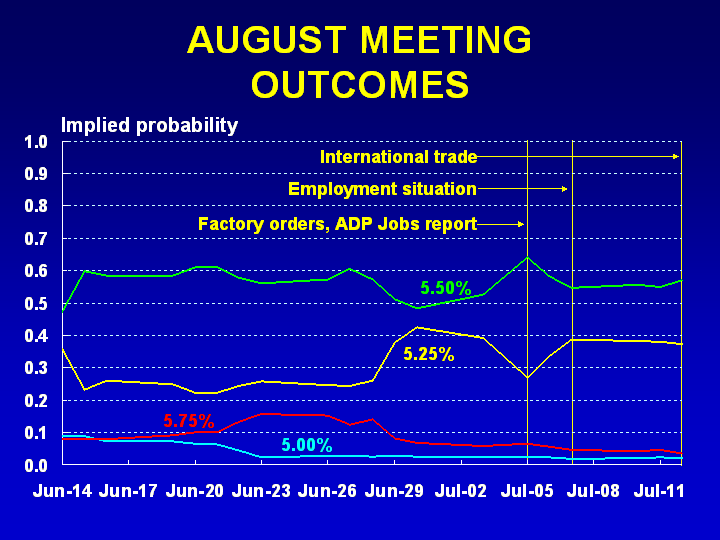 AUGUST MEETING OUTCOMES

Implied probability

1.0
0.9
0.8
0.7
0.6
0.5
0.4
0.3
0.2
0.1
0.0

International trade

Employment situation

Factory orders, ADP Jobs report

5.50%

5.25%

5.75%

5.00%

Jun-14 Jun-17 Jun-20 Jun-23 Jun-26 Jun-29 Jul-02 Jul-05 Jul-08 Jul-11